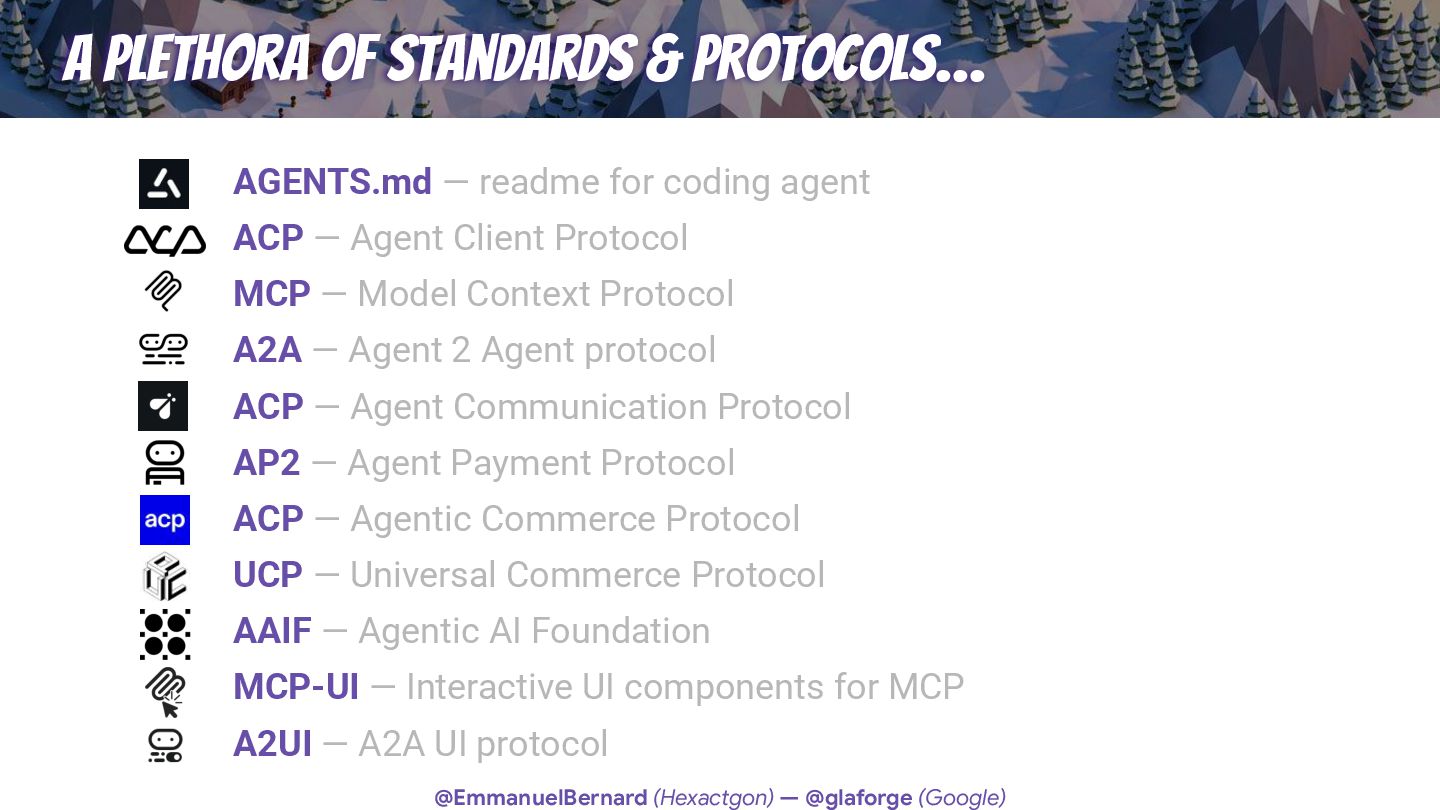 A PLETHORA OF STANDARDS & PROTOCOLS...

AGENTS.md — readme for coding agent

ACP — Agent Client Protocol

MCP — Model Context Protocol

A2A — Agent 2 Agent protocol

ACP — Agent Communication Protocol

AP2 — Agent Payment Protocol

acp

ACP — Agentic Commerce Protocol

UCP — Universal Commerce Protocol

AAIF — Agentic AI Foundation

MCP-UI — Interactive UI components for MCP

A2UI — A2A UI protocol

@EmmanuelBernard (Hexactgon) — @glaforge (Google)